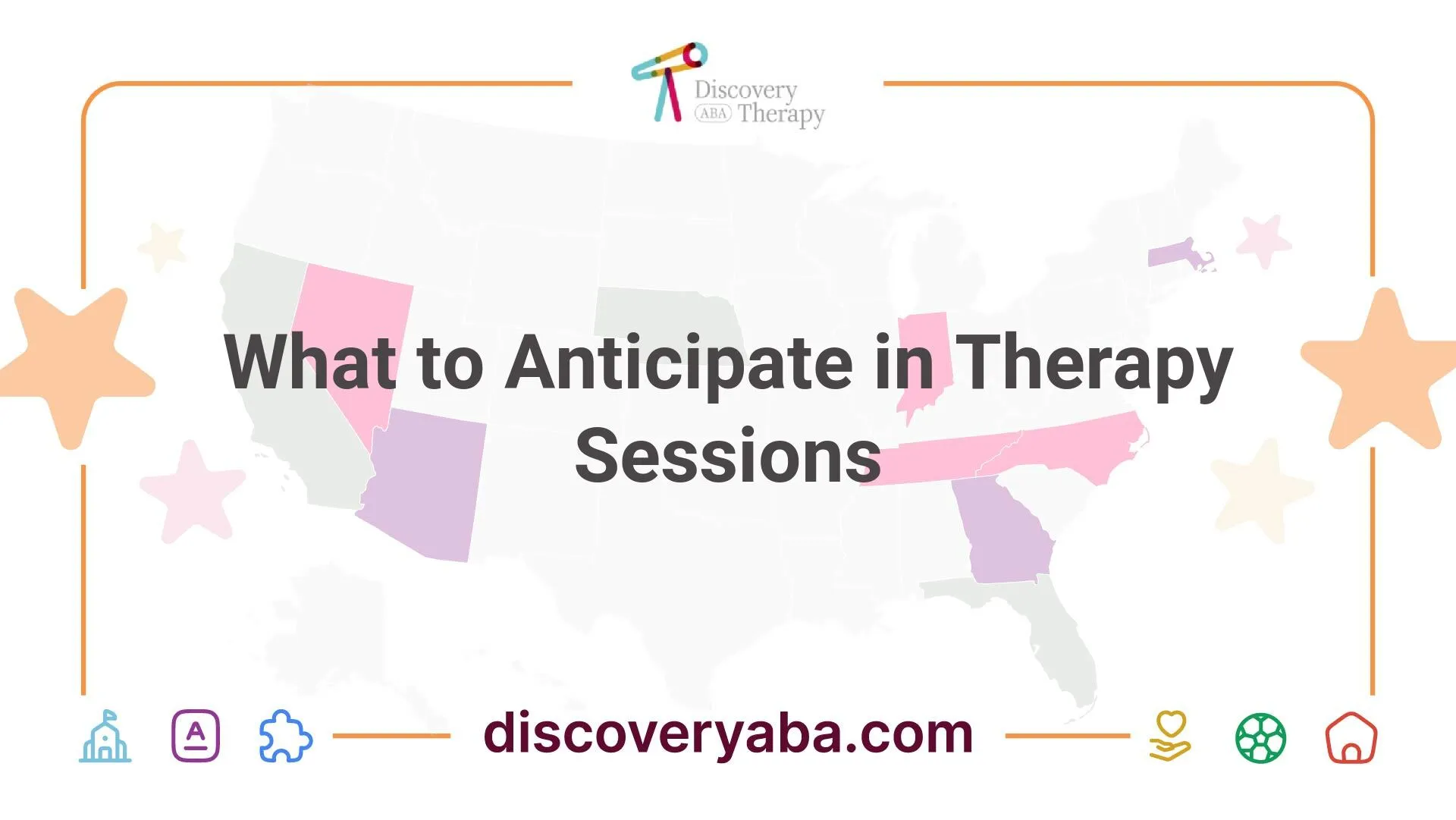 Discovery ABA Therapy

What to Anticipate in Therapy Sessions

discoveryaba.com